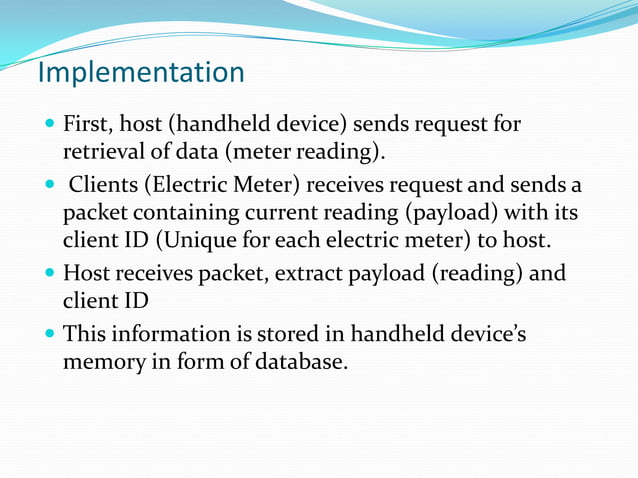 Implementation

- First, host (handheld device) sends request for retrieval of data (meter reading).
- Clients (Electric Meter) receives request and sends a packet containing current reading (payload) with its client ID (Unique for each electric meter) to host.
- Host receives packet, extract payload (reading) and client ID
- This information is stored in handheld device's memory in form of database.